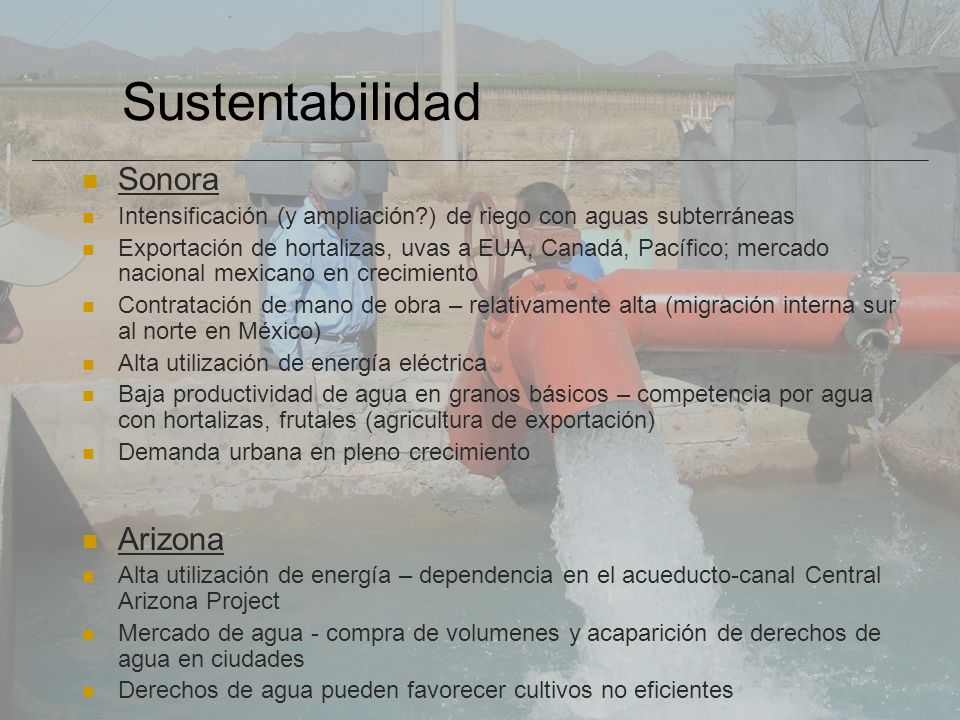 Sustentabilidad

Sonora

Intensificación (y ampliación?) de riego con aguas subterráneas

Exportación de hortalizas, uvas a EUA, Canadá, Pacífico; mercado nacional mexicano en crecimiento

Contratación de mano de obra – relativamente alta (migración interna sur al norte en México)

Alta utilización de energía eléctrica

Baja productividad de agua en granos básicos – competencia por agua con hortalizas, frutales (agricultura de exportación)

Demanda urbana en pleno crecimiento

Arizona

Alta utilización de energía – dependencia en el acueducto-canal Central Arizona Project

Mercado de agua - compra de volumenes y acaparición de derechos de agua en ciudades

Derechos de agua pueden favorecer cultivos no eficientes